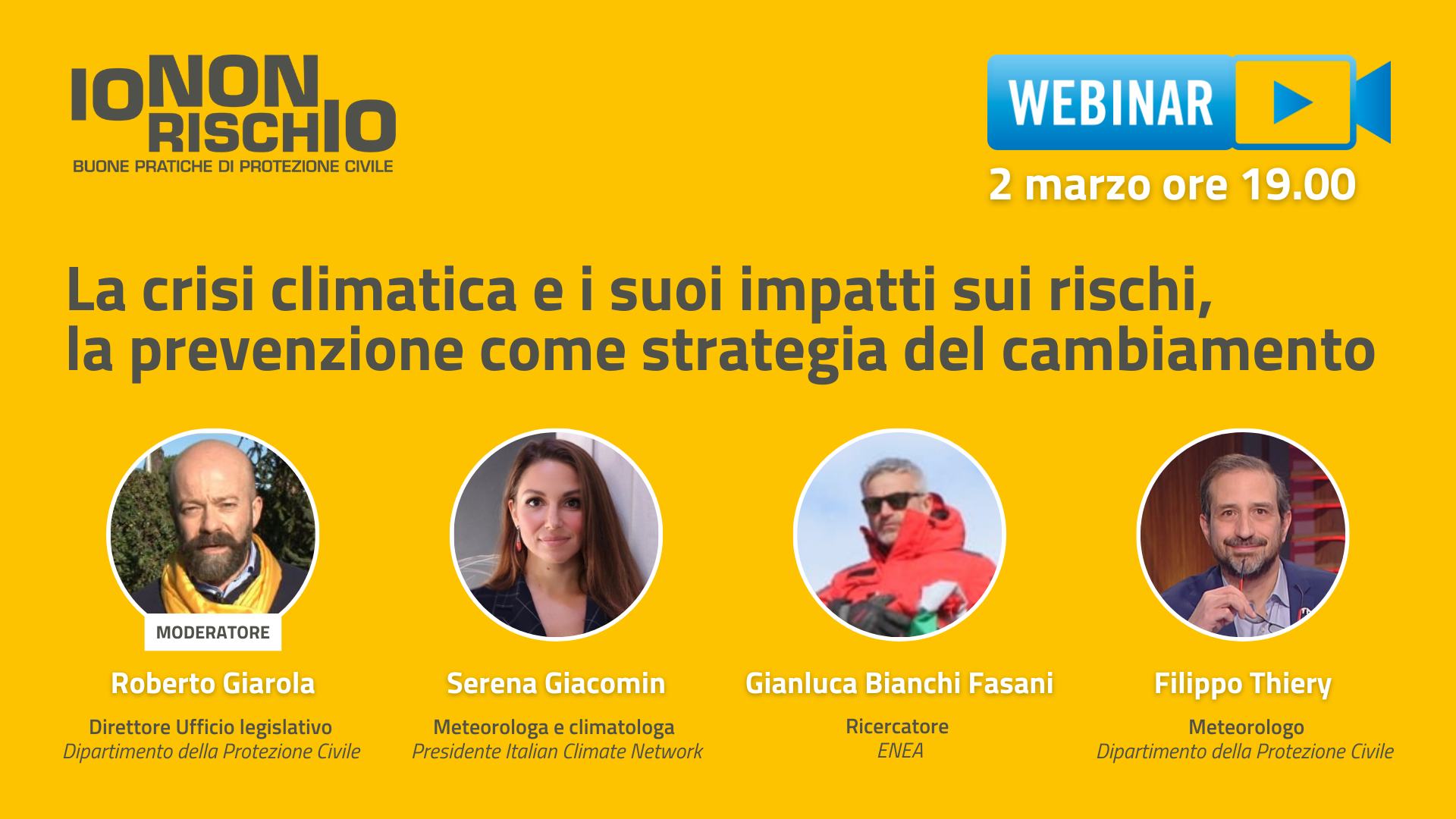 IO NON RISCHIO
BUONE PRATICHE DI PROTEZIONE CIVILE

WEBINAR
2 marzo ore 19.00

La crisi climatica e i suoi impatti sui rischi, la prevenzione come strategia del cambiamento

MODERATORE
Roberto Giarola
Direttore Ufficio legislativo
Dipartimento della Protezione Civile

Serena Giacomin
Meteorologa e climatologa
Presidente Italian Climate Network

Gianluca Bianchi Fasani
Ricercatore
ENEA

Filippo Thiery
Meteorologo
Dipartimento della Protezione Civile